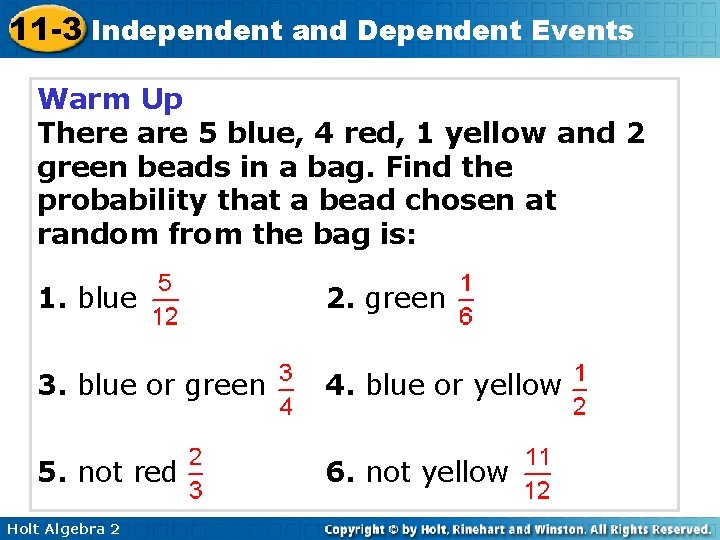 11-3 Independent and Dependent Events

Warm Up
There are 5 blue, 4 red, 1 yellow and 2 green beads in a bag. Find the probability that a bead chosen at random from the bag is:

1. blue $\frac{5}{12}$

2. green $\frac{1}{6}$

3. blue or green $\frac{3}{4}$

4. blue or yellow $\frac{1}{2}$

5. not red $\frac{2}{3}$

6. not yellow $\frac{11}{12}$

Holt Algebra 2

Copyright © by Holt, Rinehart and Winston. All Rights Reserved.